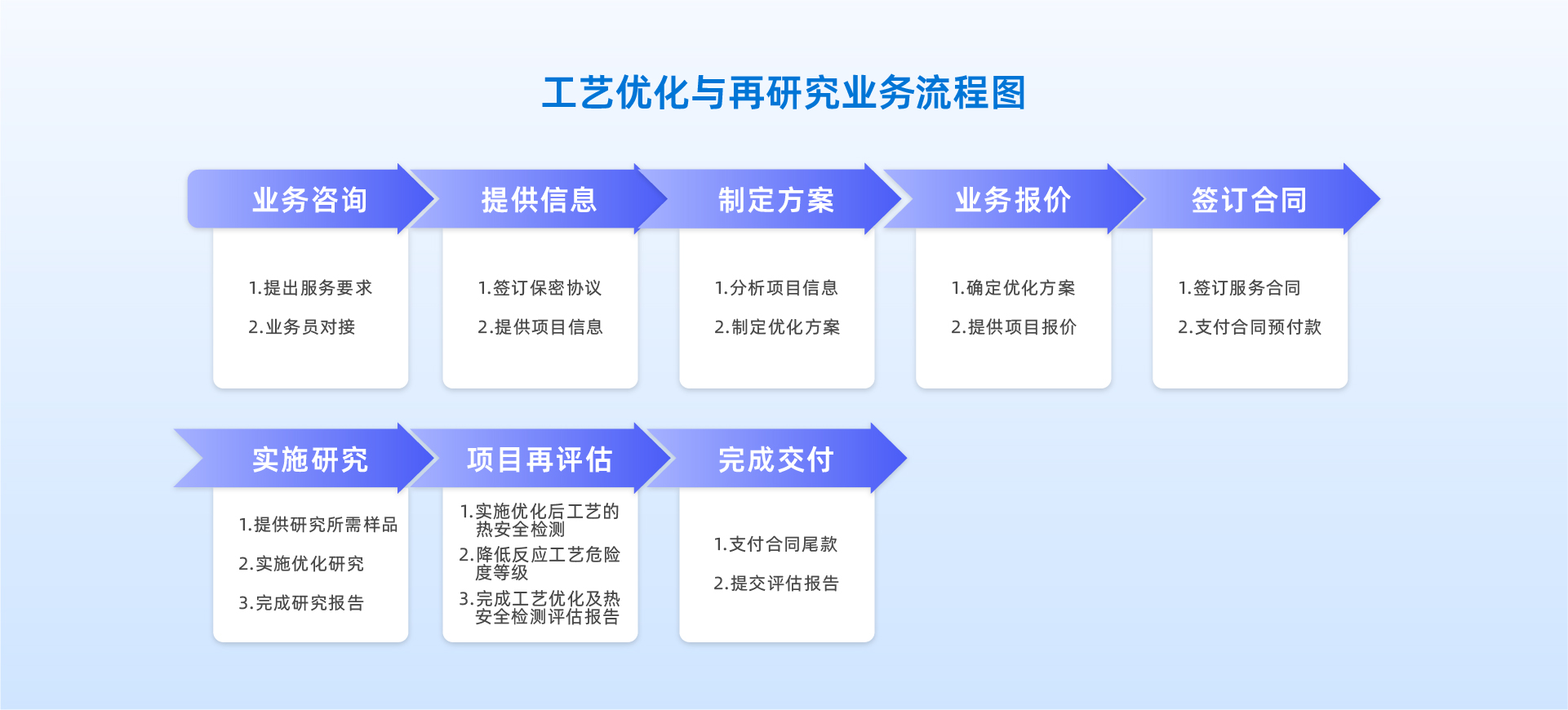 工艺优化与再研究业务流程图

业务咨询

1.提出服务要求

2.业务员对接

提供信息

1.签订保密协议

2.提供项目信息

制定方案

1.分析项目信息

2.制定优化方案

业务报价

1.确定优化方案

2.提供项目报价

签订合同

1.签订服务合同

2.支付合同预付款

实施研究

1.提供研究所需样品

2.实施优化研究

3.完成研究报告

项目再评估

1.实施优化后工艺的热安全检测

2.降低反应工艺危险度等级

3.完成工艺优化及热安全检测评估报告

完成交付

1.支付合同尾款

2.提交评估报告